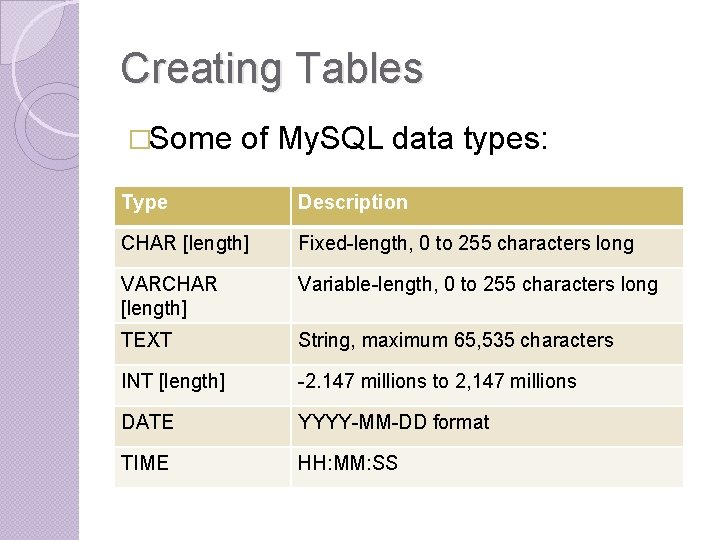 Creating Tables

□Some of MySQL data types:

| Type | Description |
|---|---|
| CHAR [length] | Fixed-length, 0 to 255 characters long |
| VARCHAR [length] | Variable-length, 0 to 255 characters long |
| TEXT | String, maximum 65,535 characters |
| INT [length] | -2.147 millions to 2,147 millions |
| DATE | YYYY-MM-DD format |
| TIME | HH:MM:SS |